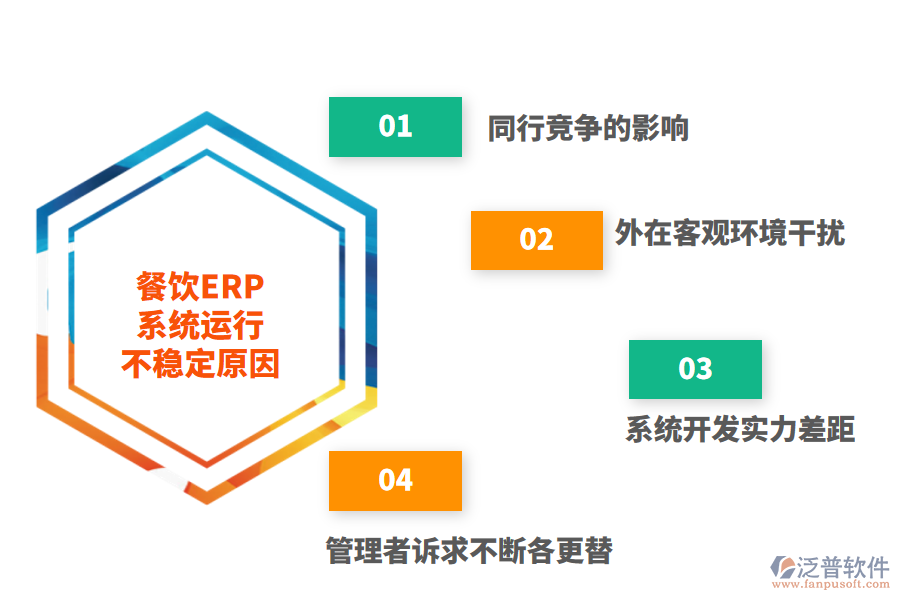 餐饮ERP
系统运行
不稳定原因

01
同行竞争的影响

02
外在客观环境干扰

03
系统开发实力差距

04
管理者诉求不断各更替

泛普软件
www.fanpusoft.com